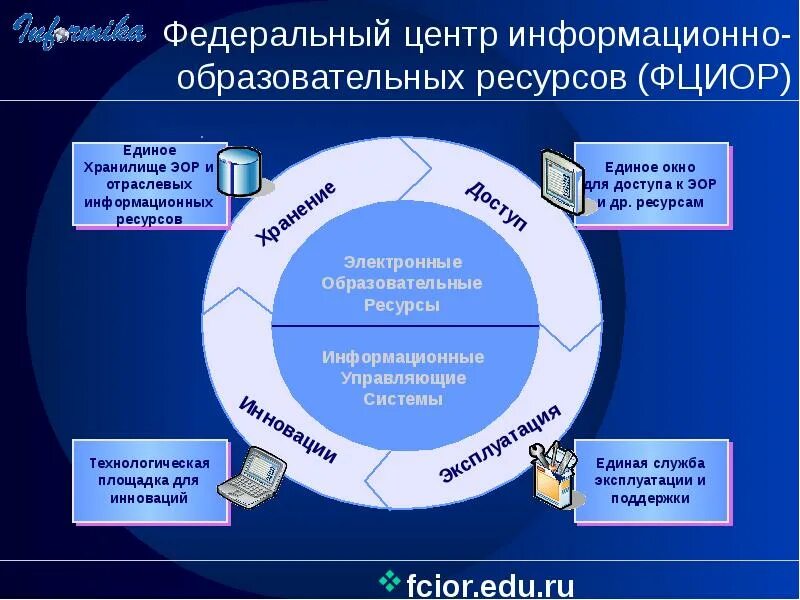 Informika

Федеральный центр информационно-образовательных ресурсов (ФЦИОР)

Единое Хранилище ЭОР и отраслевых информационных ресурсов

Единое окно для доступа к ЭОР и др. ресурсам

Хранение

Доступ

Электронные Образовательные Ресурсы

Информационные Управляющие Системы

Инновации

Эксплуатация

Технологическая площадка для инноваций

Единая служба эксплуатации и поддержки

fcior.edu.ru